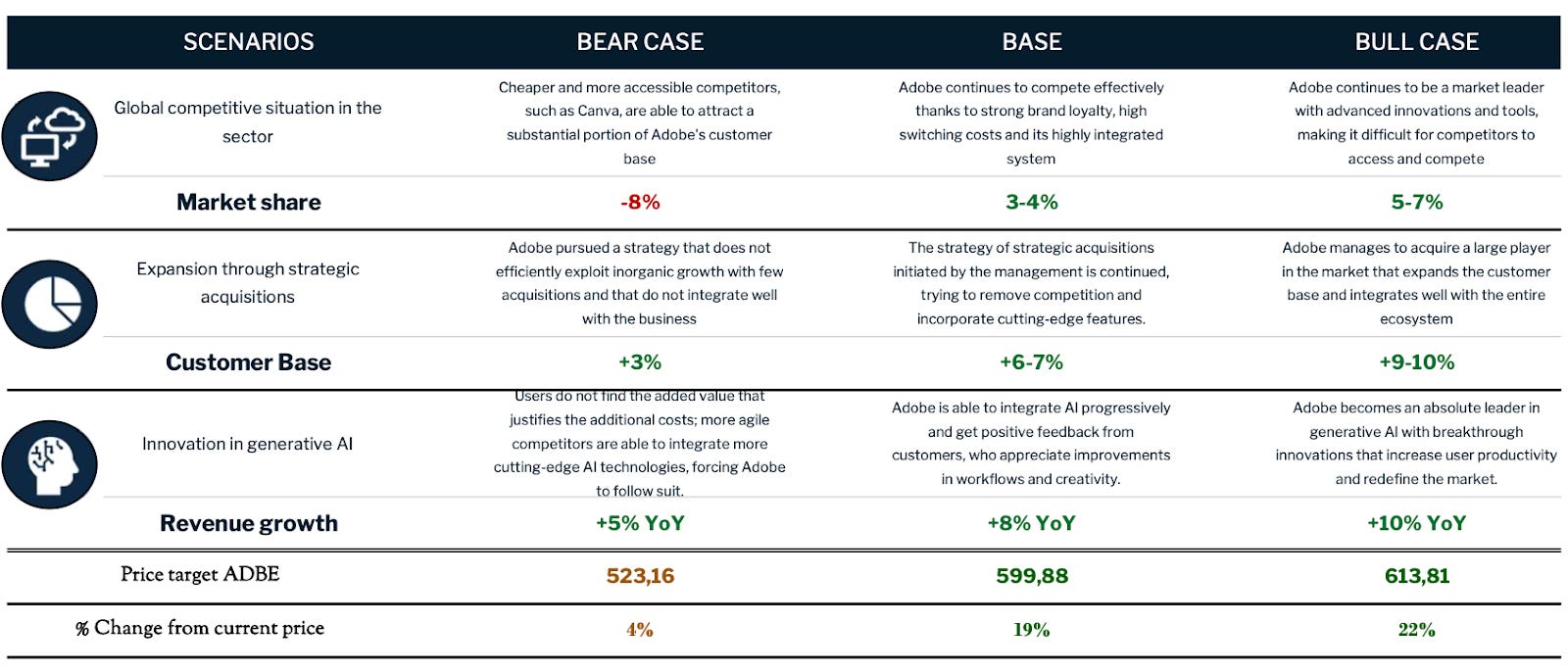 | SCENARIOS | BEAR CASE | BASE | BULL CASE |
|---|---|---|---|
| Global competitive situation in the sector | Cheaper and more accessible competitors, such as Canva, are able to attract a substantial portion of Adobe's customer base | Adobe continues to compete effectively thanks to strong brand loyalty, high switching costs and its highly integrated system | Adobe continues to be a market leader with advanced innovations and tools, making it difficult for competitors to access and compete |
| Market share | -8% | 3-4% | 5-7% |
| Expansion through strategic acquisitions | Adobe pursued a strategy that does not efficiently exploit inorganic growth with few acquisitions and that do not integrate well with the business | The strategy of strategic acquisitions initiated by the management is continued, trying to remove competition and incorporate cutting-edge features. | Adobe manages to acquire a large player in the market that expands the customer base and integrates well with the entire ecosystem |
| Customer Base | +3% | +6-7% | +9-10% |
| Innovation in generative AI | Users do not find the added value that justifies the additional costs; more agile competitors are able to integrate more cutting-edge AI technologies, forcing Adobe to follow suit. | Adobe is able to integrate AI progressively and get positive feedback from customers, who appreciate improvements in workflows and creativity. | Adobe becomes an absolute leader in generative AI with breakthrough innovations that increase user productivity and redefine the market. |
| Revenue growth | +5% YoY | +8% YoY | +10% YoY |
| Price target ADBE | 523,16 | 599,88 | 613,81 |
| % Change from current price | 4% | 19% | 22% |